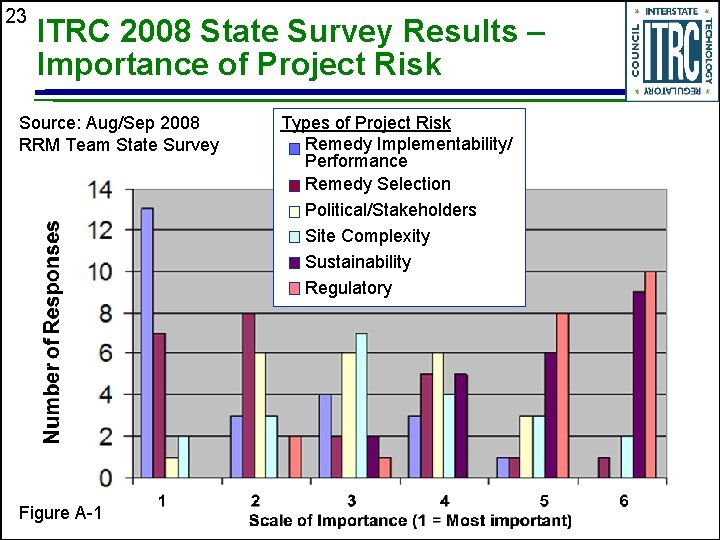 23

ITRC 2008 State Survey Results – Importance of Project Risk

INTERSTATE TECHNOLOGY REGULATORY COUNCIL ITRC

Source: Aug/Sep 2008 RRM Team State Survey

Types of Project Risk
Remedy Implementability/ Performance
Remedy Selection
Political/Stakeholders
Site Complexity
Sustainability
Regulatory

Number of Responses

14
12
10
8
6
4
2
0

1 2 3 4 5 6

Scale of Importance (1 = Most important)

Figure A-1